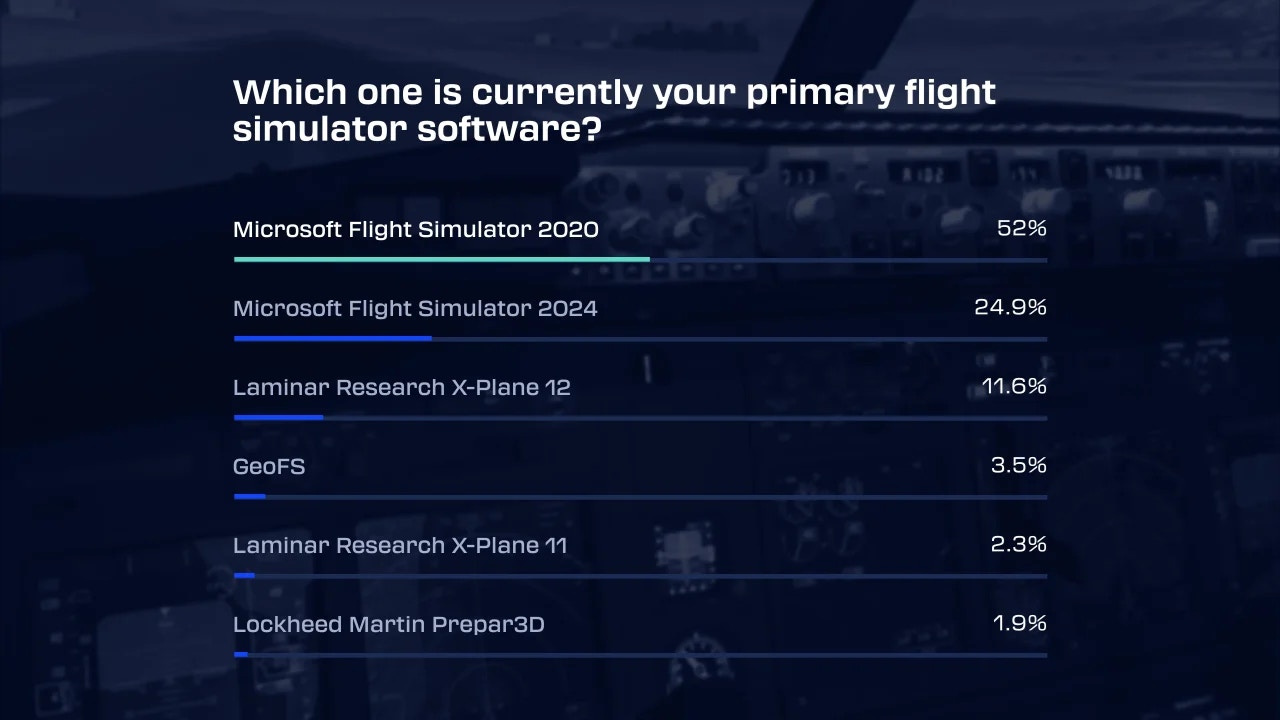 Which one is currently your primary flight simulator software?

Microsoft Flight Simulator 2020 52%

Microsoft Flight Simulator 2024 24.9%

Laminar Research X-Plane 12 11.6%

GeoFS 3.5%

Laminar Research X-Plane 11 2.3%

Lockheed Martin Prepar3D 1.9%